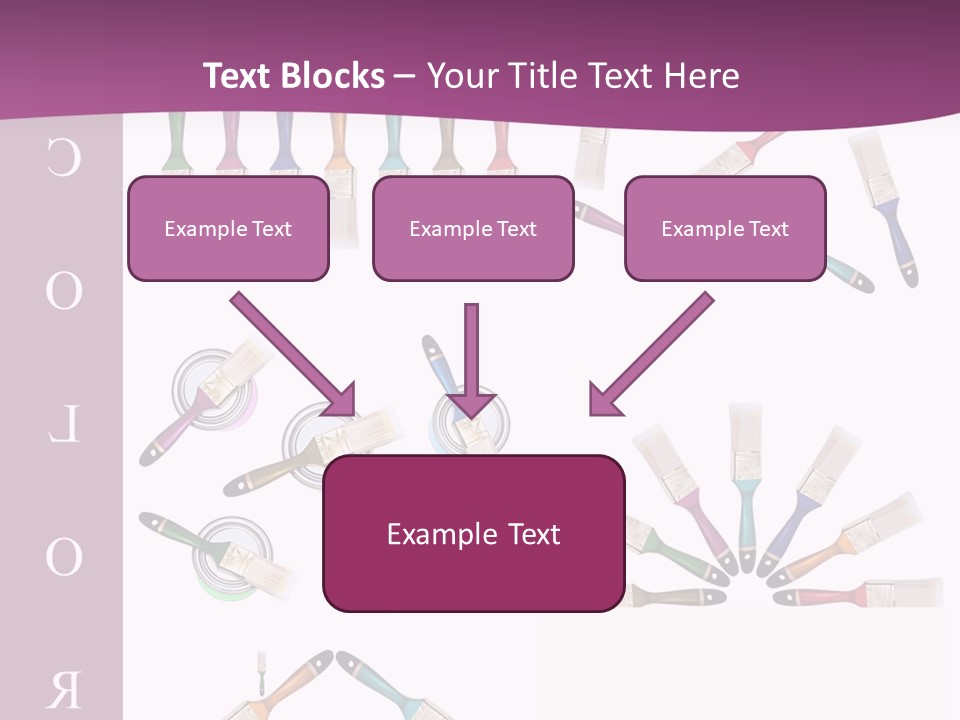 Text Blocks – Your Title Text Here

C
O
L
O
R

Example Text

Example Text

Example Text

Example Text